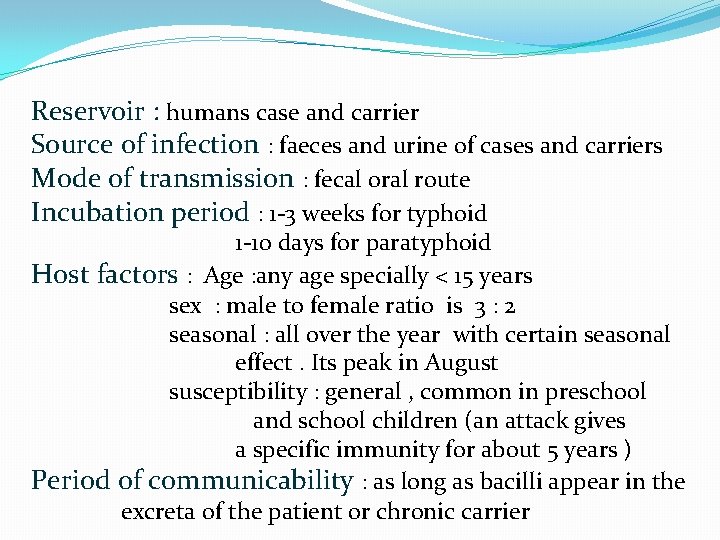 Reservoir : humans case and carrier
Source of infection : faeces and urine of cases and carriers
Mode of transmission : fecal oral route
Incubation period : 1-3 weeks for typhoid
1-10 days for paratyphoid
Host factors : Age :any age specially < 15 years
sex : male to female ratio is 3 : 2
seasonal : all over the year with certain seasonal effect . Its peak in August
susceptibility : general , common in preschool and school children (an attack gives a specific immunity for about 5 years )
Period of communicability : as long as bacilli appear in the excreta of the patient or chronic carrier